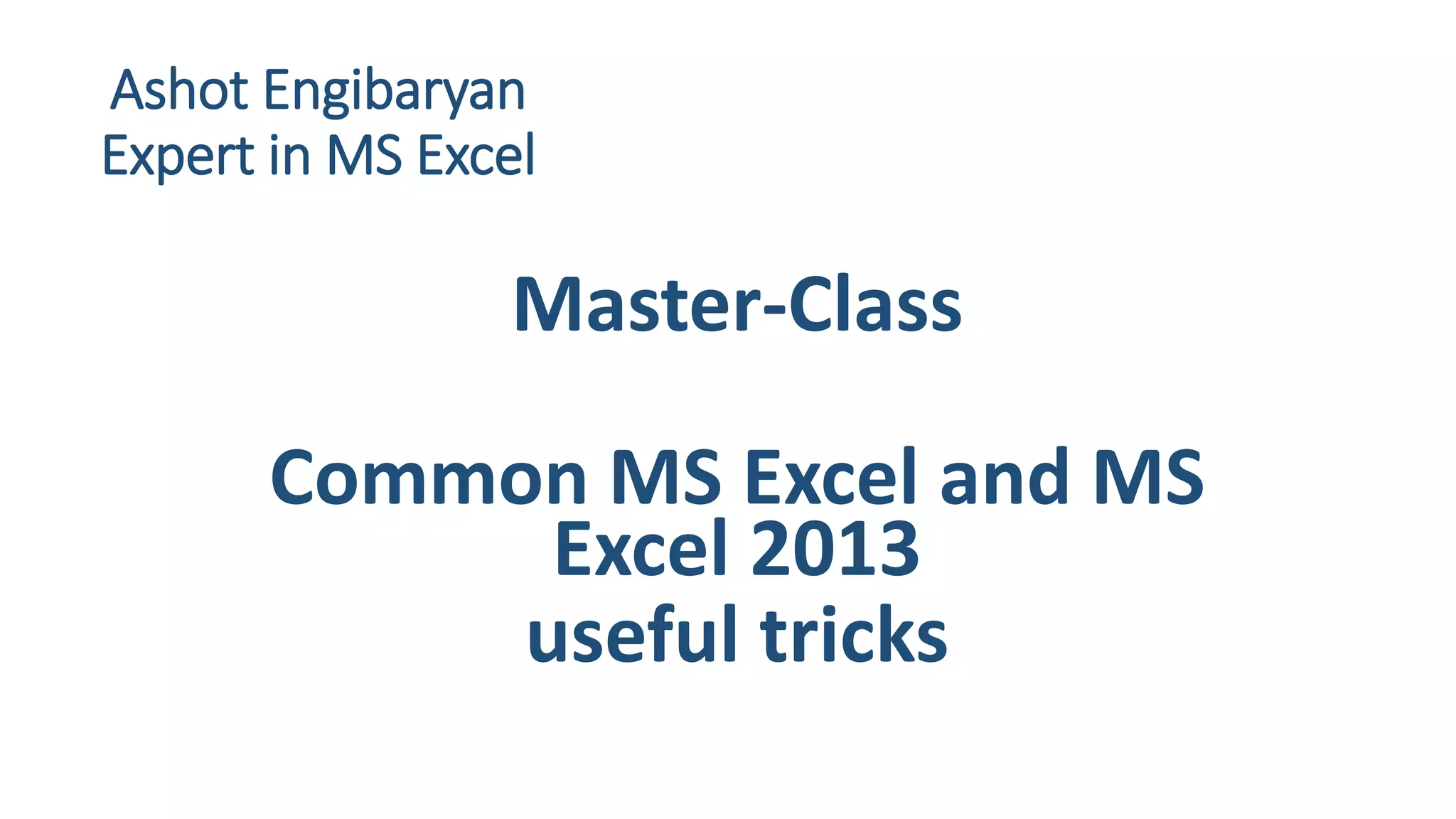 Ashot Engibaryan
Expert in MS Excel

Master-Class

Common MS Excel and MS Excel 2013
useful tricks